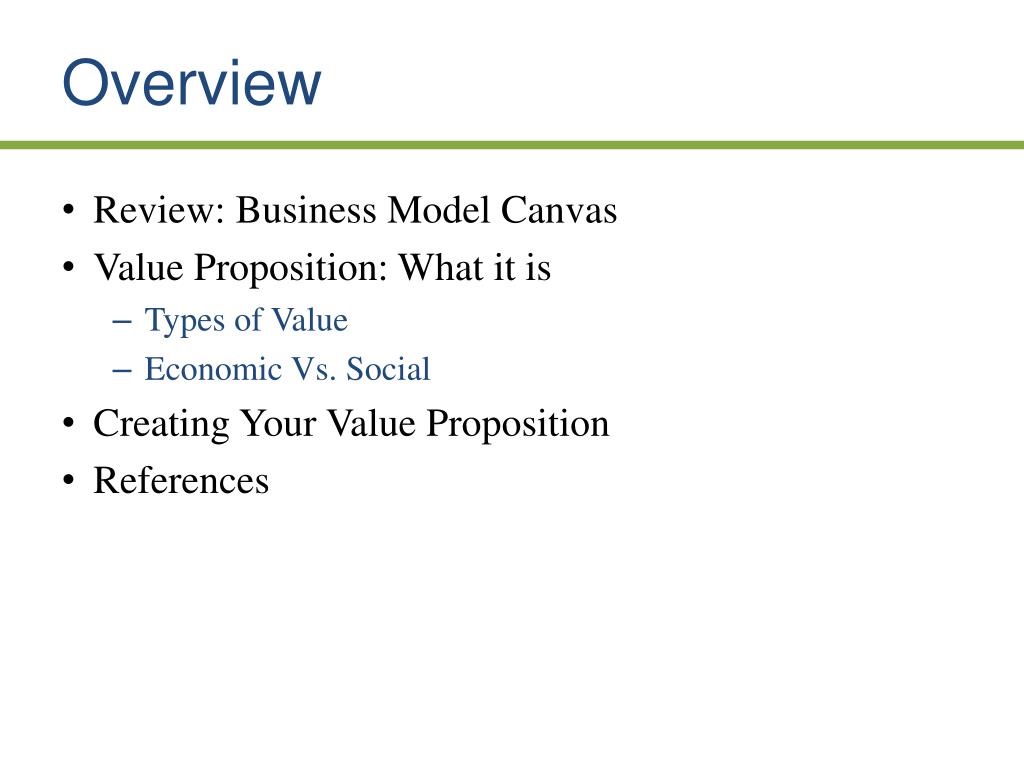 Overview

• Review: Business Model Canvas
• Value Proposition: What it is
  – Types of Value
  – Economic Vs. Social
• Creating Your Value Proposition
• References